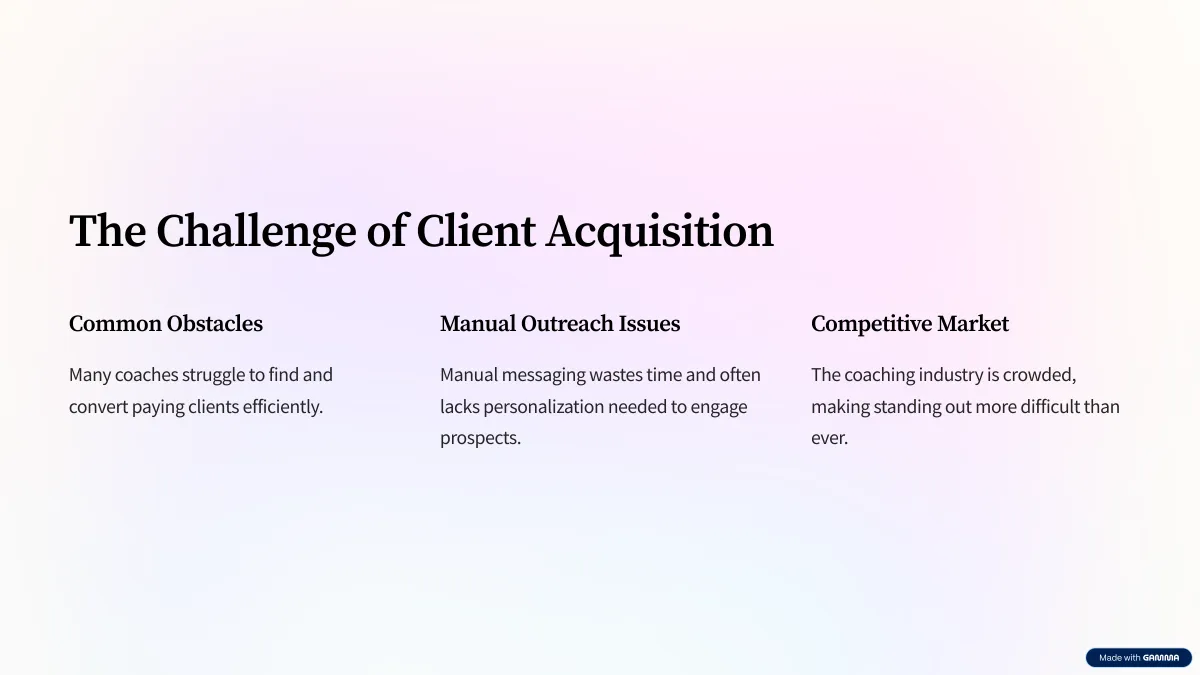 The Challenge of Client Acquisition

Common Obstacles

Many coaches struggle to find and convert paying clients efficiently.

Manual Outreach Issues

Manual messaging wastes time and often lacks personalization needed to engage prospects.

Competitive Market

The coaching industry is crowded, making standing out more difficult than ever.

Made with GAMMA